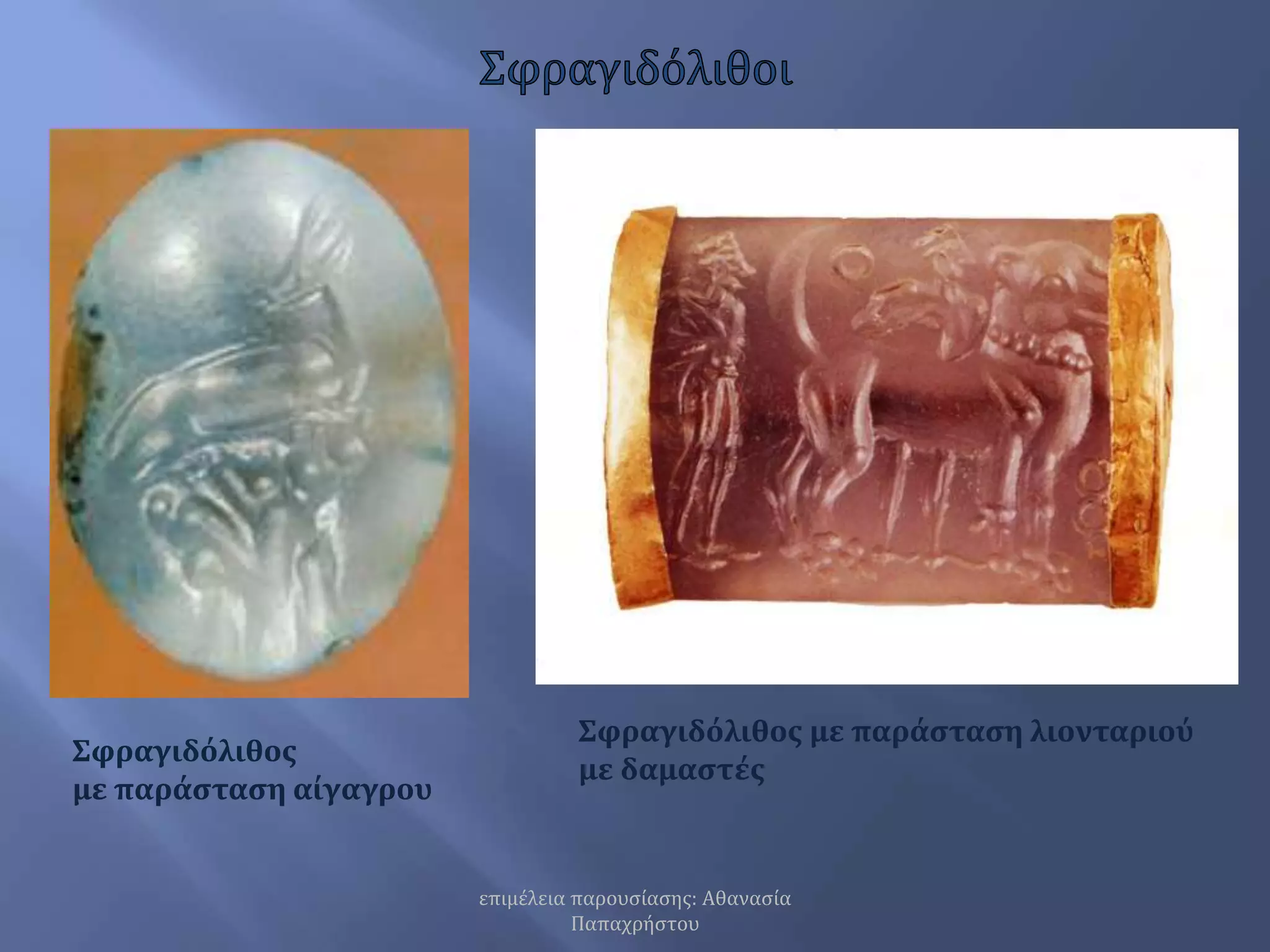 Σφραγιδόλιθοι

Σφραγιδόλιθος
με παράσταση αίγαγρου

Σφραγιδόλιθος με παράσταση λιονταριού με δαμαστές

επιμέλεια παρουσίασης: Αθανασία Παπαχρήστου